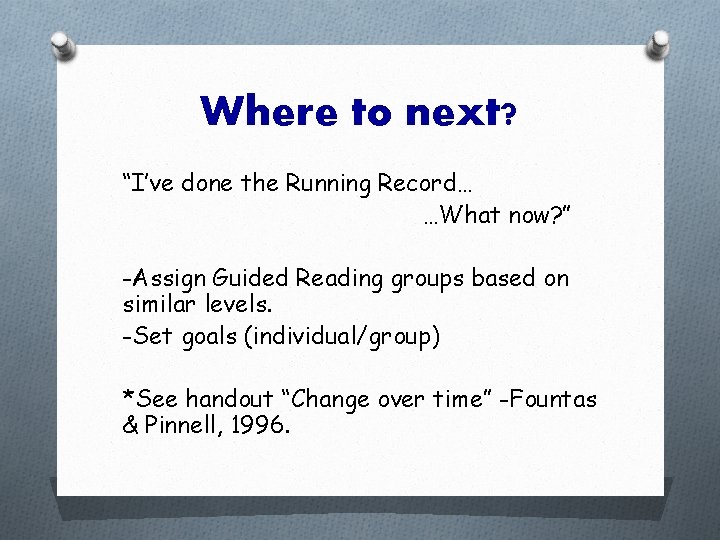 Where to next?

“I’ve done the Running Record…
…What now?”

-Assign Guided Reading groups based on similar levels.

-Set goals (individual/group)

*See handout “Change over time” -Fountas & Pinnell, 1996.